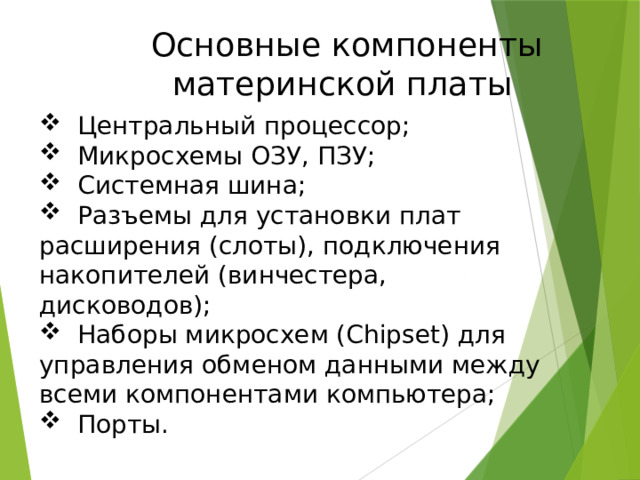 Основные компоненты материнской платы

❖ Центральный процессор;
❖ Микросхемы ОЗУ, ПЗУ;
❖ Системная шина;
❖ Разъемы для установки плат расширения (слоты), подключения накопителей (винчестера, дисководов);
❖ Наборы микросхем (Chipset) для управления обменом данными между всеми компонентами компьютера;
❖ Порты.